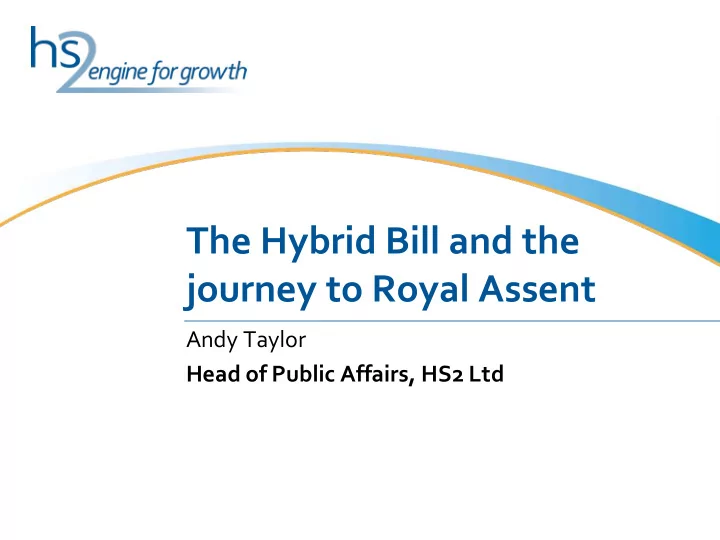 hs2 engine for growth

The Hybrid Bill and the journey to Royal Assent

Andy Taylor

Head of Public Affairs, HS2 Ltd